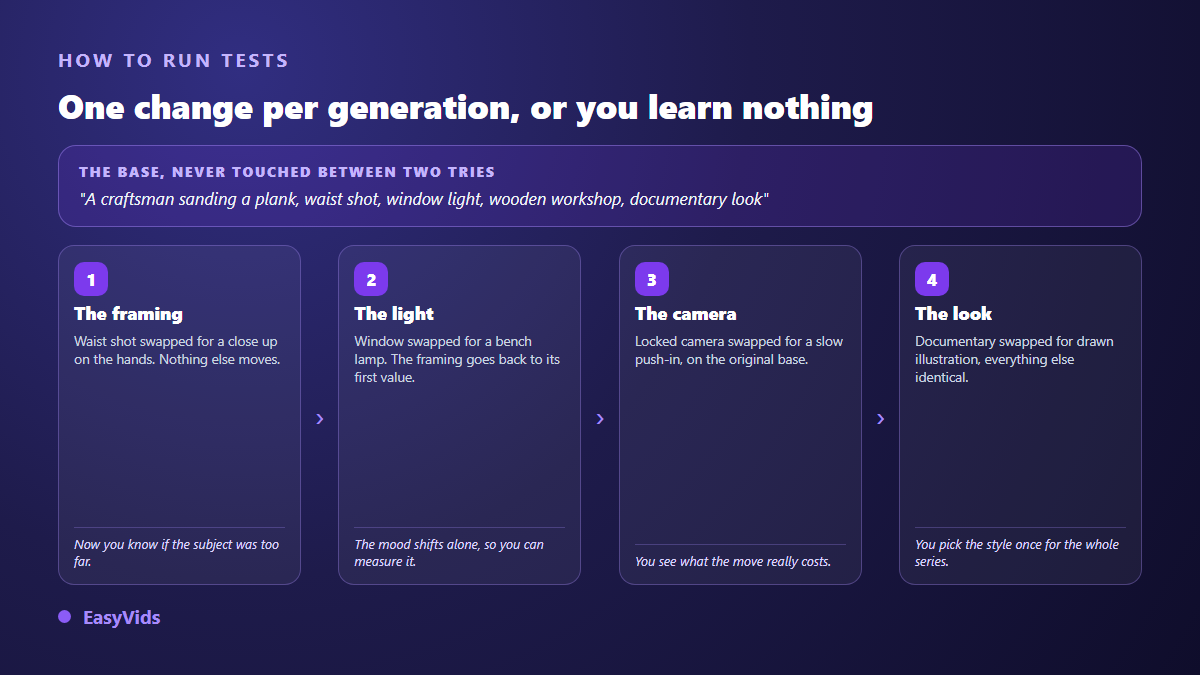 HOW TO RUN TESTS

One change per generation, or you learn nothing

THE BASE, NEVER TOUCHED BETWEEN TWO TRIES

"A craftsman sanding a plank, waist shot, window light, wooden workshop, documentary look"

1

The framing

Waist shot swapped for a close up on the hands. Nothing else moves.

Now you know if the subject was too far.

›

2

The light

Window swapped for a bench lamp. The framing goes back to its first value.

The mood shifts alone, so you can measure it.

›

3

The camera

Locked camera swapped for a slow push-in, on the original base.

You see what the move really costs.

›

4

The look

Documentary swapped for drawn illustration, everything else identical.

You pick the style once for the whole series.

EasyVids